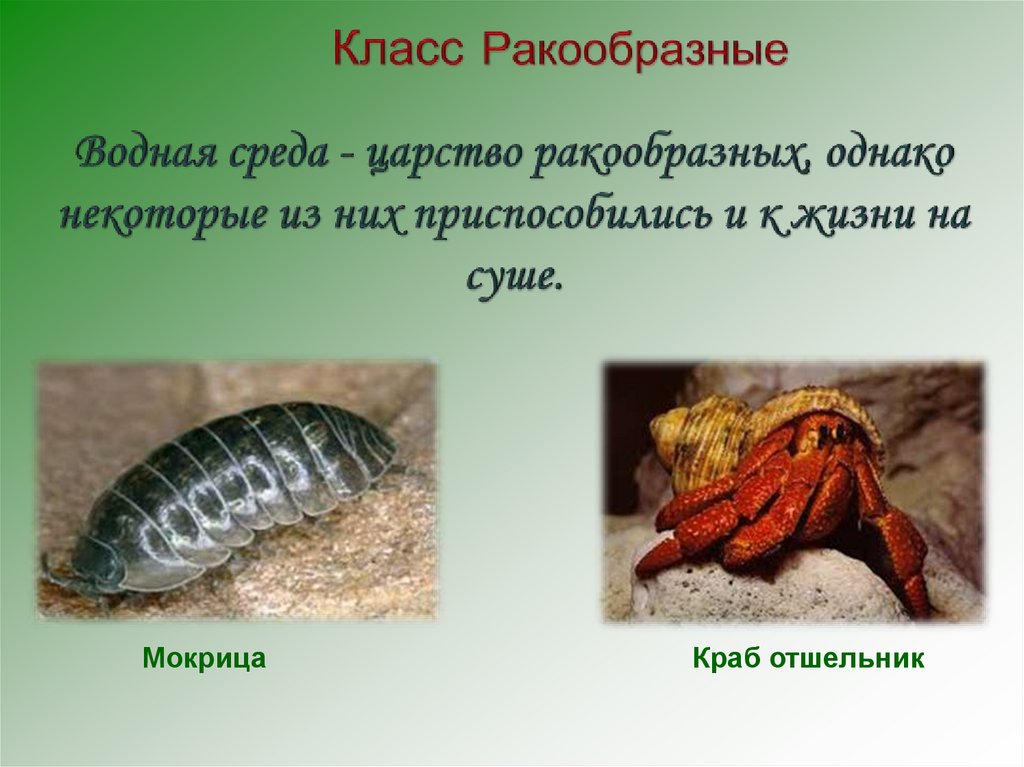 Класс Ракообразные

Водная среда - царство ракообразных, однако некоторые из них приспособились и к жизни на суше.

Мокрица

Краб отшельник